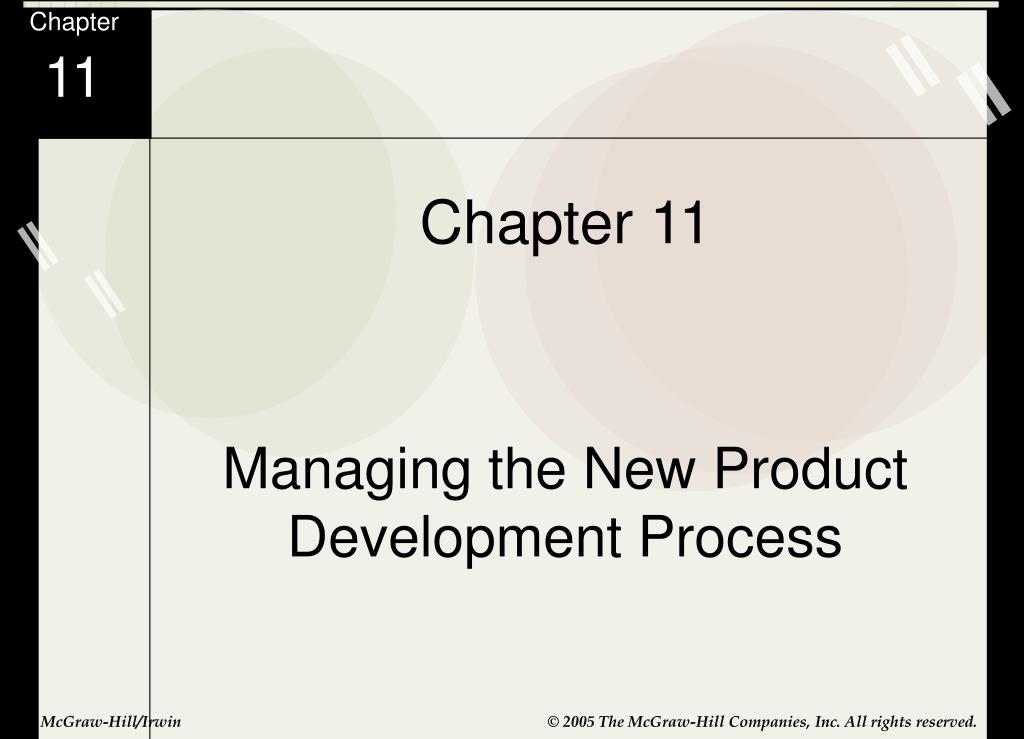 Chapter
11

Chapter 11

Managing the New Product Development Process

McGraw-Hill/Irwin

© 2005 The McGraw-Hill Companies, Inc. All rights reserved.